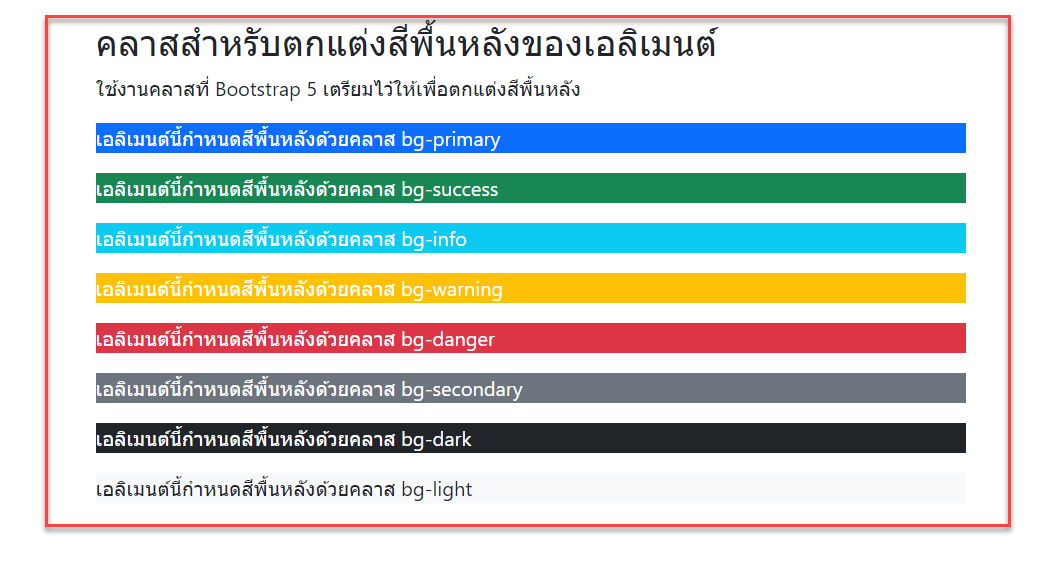 คลาสสำหรับตกแต่งสีพื้นหลังของเอลิเมนต์

ใช้งานคลาสที่ Bootstrap 5 เตรียมไว้ให้เพื่อตกแต่งสีพื้นหลัง

เอลิเมนต์นี้กำหนดสีพื้นหลังด้วยคลาส bg-primary

เอลิเมนต์นี้กำหนดสีพื้นหลังด้วยคลาส bg-success

เอลิเมนต์นี้กำหนดสีพื้นหลังด้วยคลาส bg-info

เอลิเมนต์นี้กำหนดสีพื้นหลังด้วยคลาส bg-warning

เอลิเมนต์นี้กำหนดสีพื้นหลังด้วยคลาส bg-danger

เอลิเมนต์นี้กำหนดสีพื้นหลังด้วยคลาส bg-secondary

เอลิเมนต์นี้กำหนดสีพื้นหลังด้วยคลาส bg-dark

เอลิเมนต์นี้กำหนดสีพื้นหลังด้วยคลาส bg-light